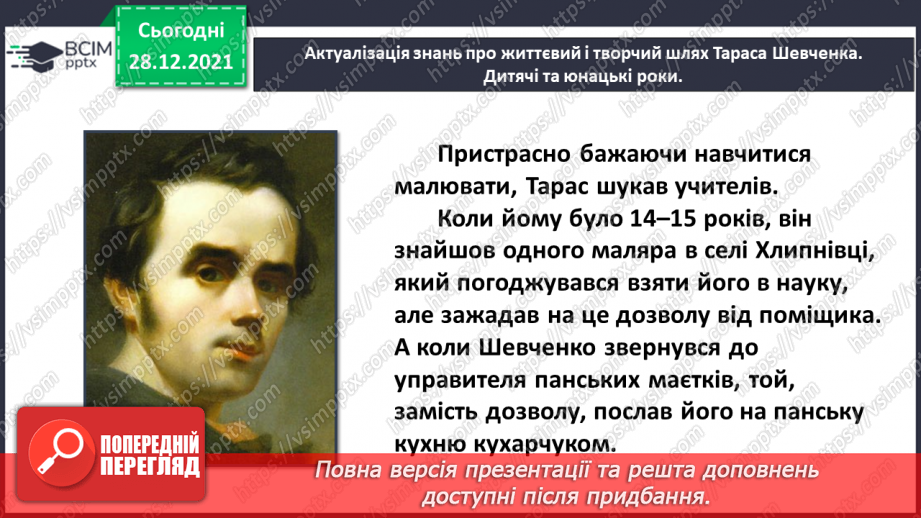 ВСІМ pptx

Сьогодні 28.12.2021

Актуалізація знань про життєвий і творчий шлях Тараса Шевченка. Дитячі та юнацькі роки.

Пристрасно бажаючи навчитися малювати, Тарас шукав учителів.

Коли йому було 14–15 років, він знайшов одного маляра в селі Хлипнівці, який погоджувався взяти його в науку, але зажадав на це дозволу від поміщика. А коли Шевченко звернувся до управителя панських маєтків, той, замість дозволу, послав його на панську кухню кухарчуком.

ПОПЕРЕДНІЙ ПЕРЕГЛЯД

Повна версія презентації та решта доповнень доступні після придбання.

https://vsimpptx.com